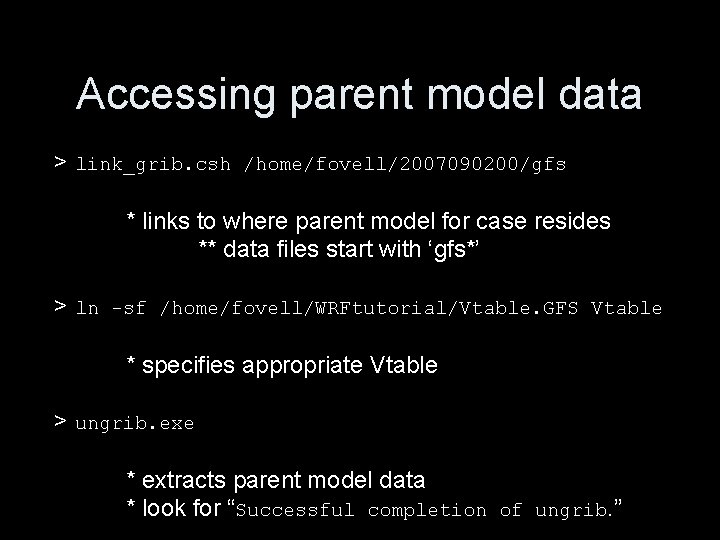 Accessing parent model data

> link_grib.csh /home/fovell/2007090200/gfs

* links to where parent model for case resides
** data files start with ‘gfs*’

> ln -sf /home/fovell/WRFtutorial/Vtable.GFS Vtable

* specifies appropriate Vtable

> ungrib.exe

* extracts parent model data
* look for “Successful completion of ungrib.”